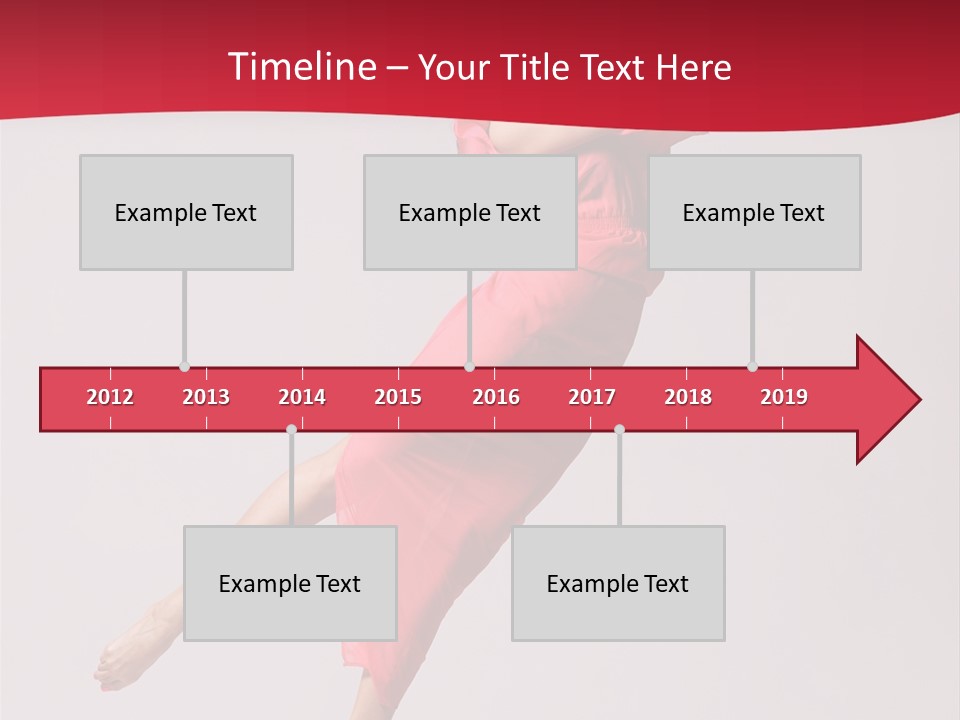 Timeline – Your Title Text Here

Example Text

Example Text

Example Text

2012 2013 2014 2015 2016 2017 2018 2019

Example Text

Example Text